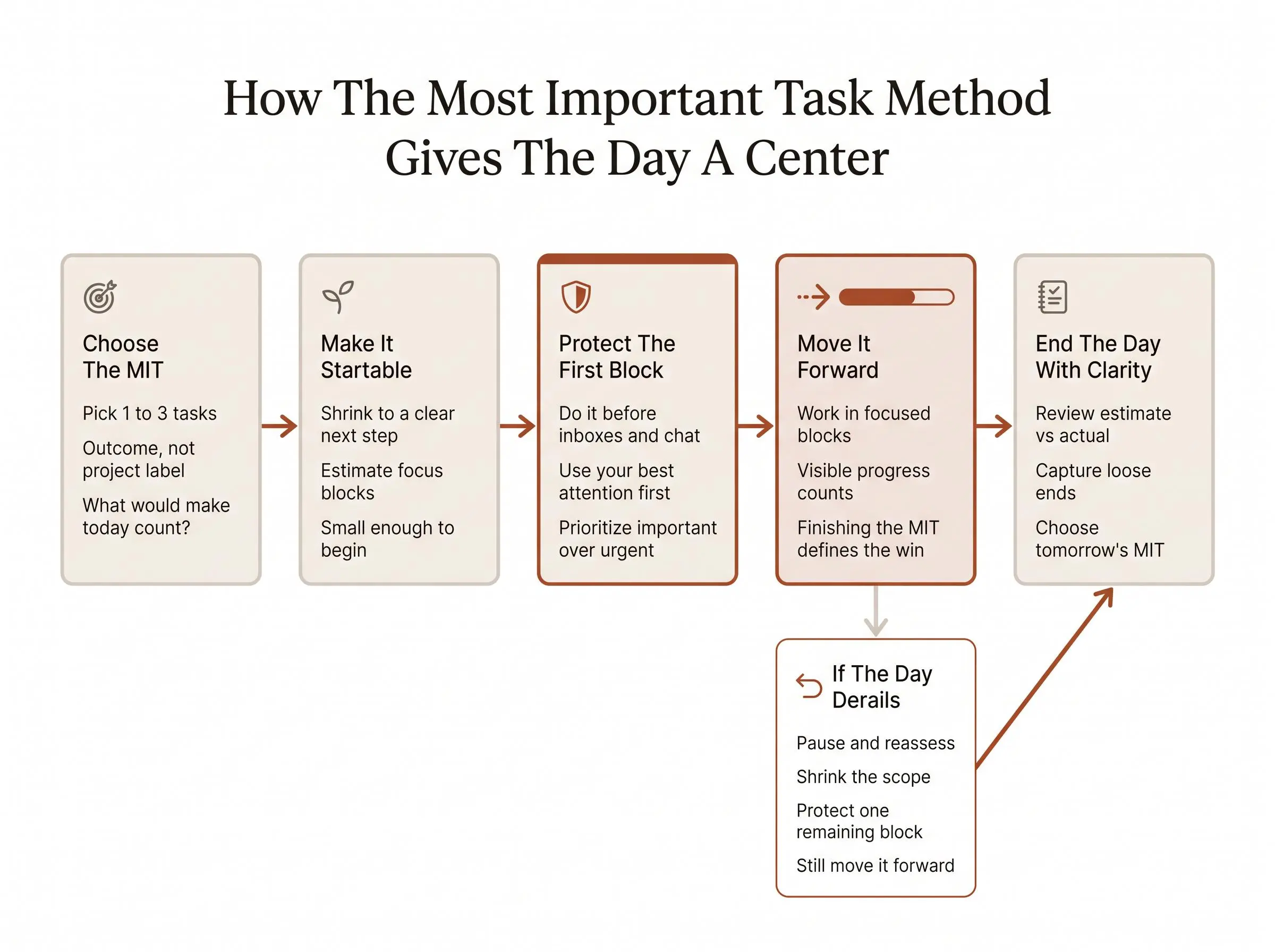 How The Most Important Task Method Gives The Day A Center

Choose The MIT

Pick 1 to 3 tasks

Outcome, not project label

What would make today count?

Make It Startable

Shrink to a clear next step

Estimate focus blocks

Small enough to begin

Protect The First Block

Do it before inboxes and chat

Use your best attention first

Prioritize important over urgent

Move It Forward

Work in focused blocks

Visible progress counts

Finishing the MIT defines the win

End The Day With Clarity

Review estimate vs actual

Capture loose ends

Choose tomorrow's MIT

If The Day Derails

Pause and reassess

Shrink the scope

Protect one remaining block

Still move it forward